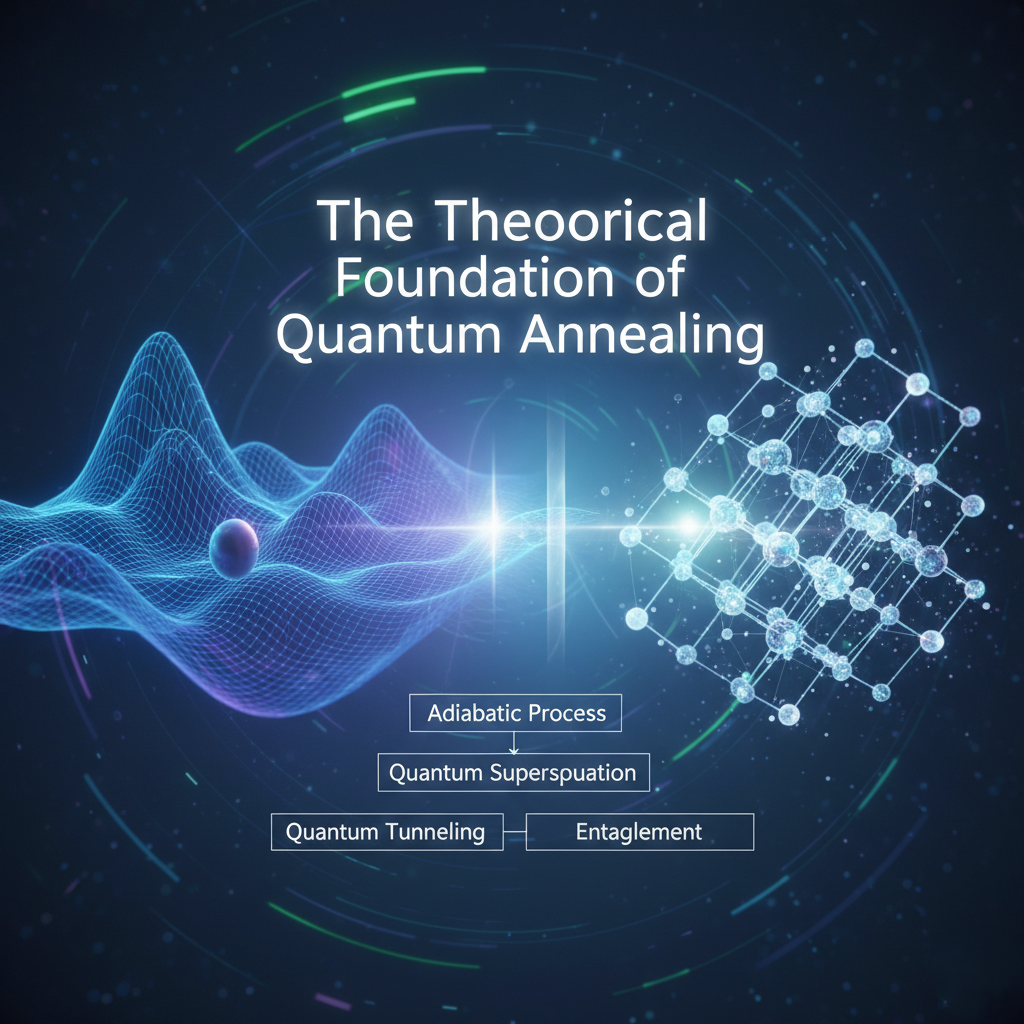 The Theoorical Foundation of Quantum Annealing

Adiabatic Process

Quantum Superspuation

Quantum Tunneling

Entaglement